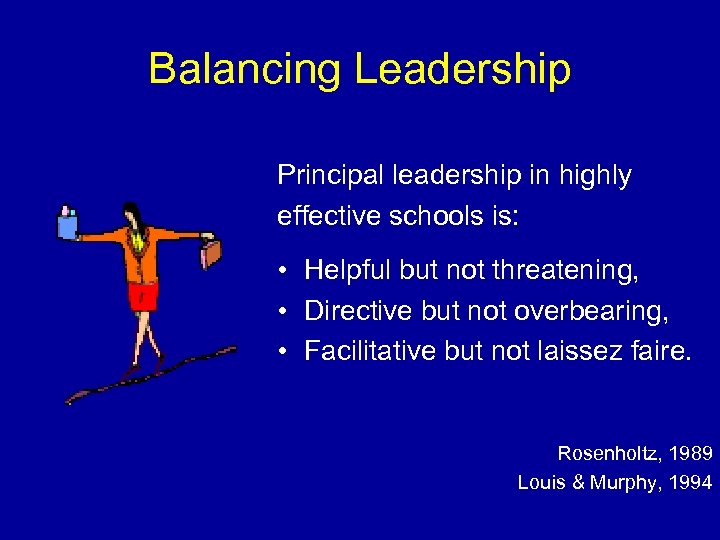 Balancing Leadership

Principal leadership in highly effective schools is:

• Helpful but not threatening,
• Directive but not overbearing,
• Facilitative but not laissez faire.

Rosenholtz, 1989
Louis & Murphy, 1994